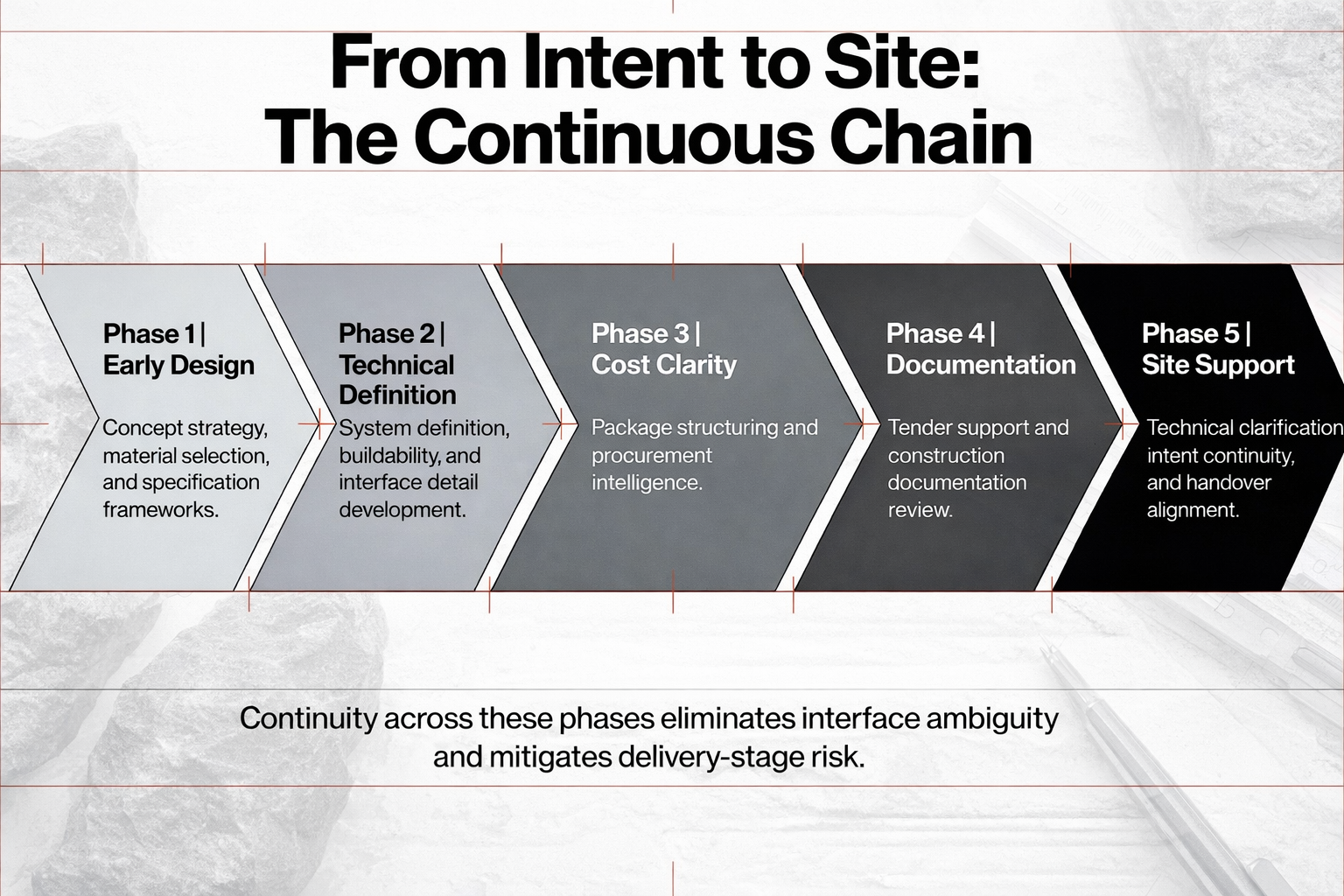 From Intent to Site:
The Continuous Chain

Phase 1 |
Early Design

Concept strategy, material selection, and specification frameworks.

Phase 2 |
Technical Definition

System definition, buildability, and interface detail development.

Phase 3 |
Cost Clarity

Package structuring and procurement intelligence.

Phase 4 |
Documentation

Tender support and construction documentation review.

Phase 5 |
Site Support

Technical clarification intent continuity, and handover alignment.

Continuity across these phases eliminates interface ambiguity and mitigates delivery-stage risk.